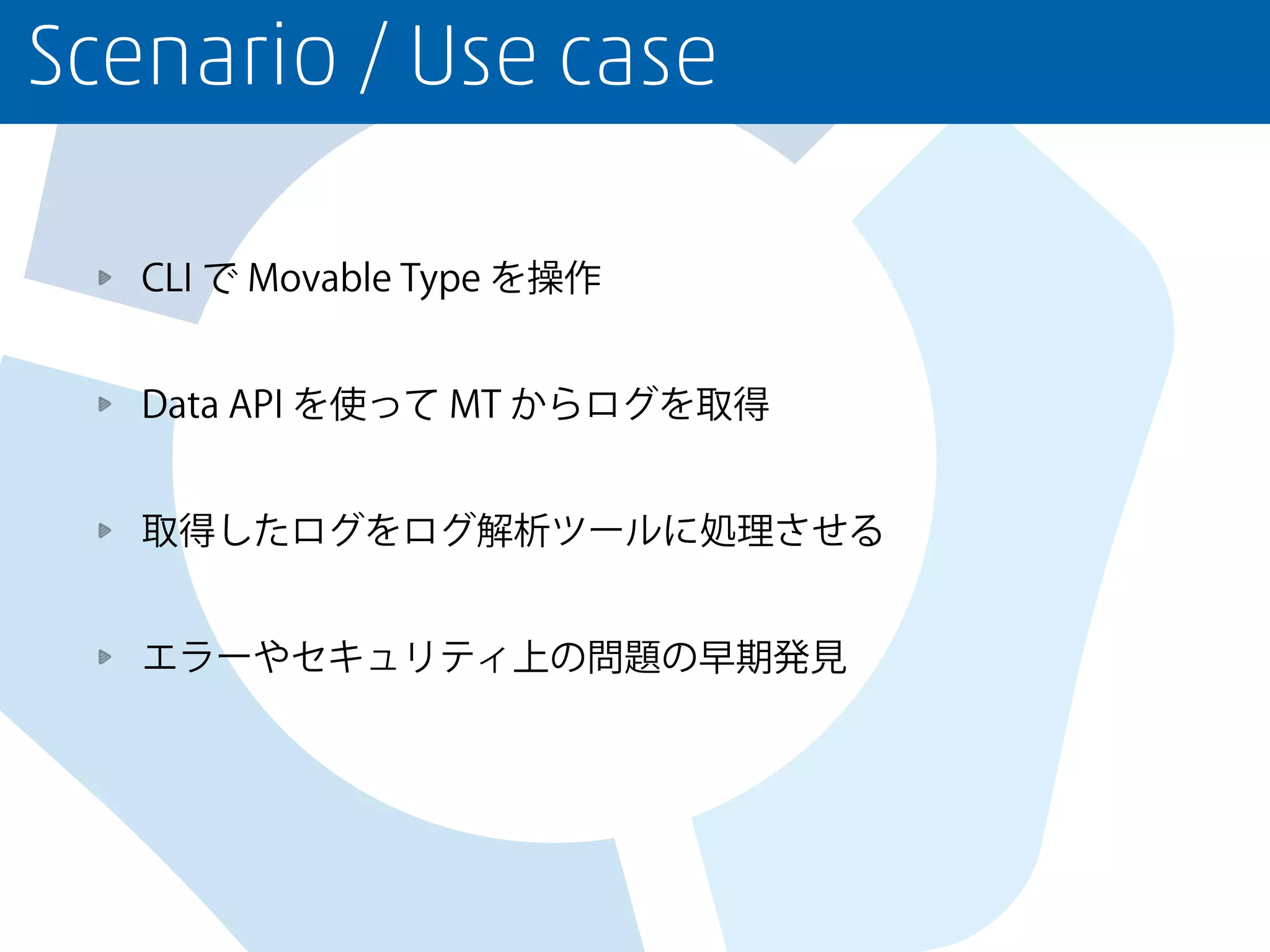 Scenario / Use case

CLI で Movable Type を操作

Data API を使って MT からログを取得

取得したログをログ解析ツールに処理させる

エラーやセキュリティ上の問題の早期発見